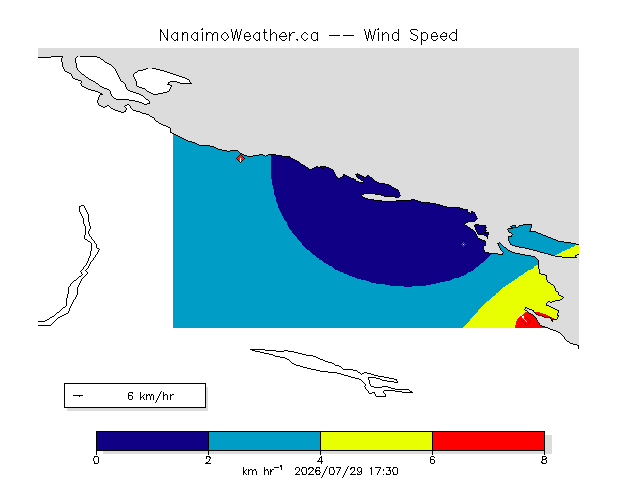 NanaimoWeather.ca -- Wind Speed

6 km/hr

0 2 4 6 8

km hr$^{-1}$ 2026/07/29 17:30